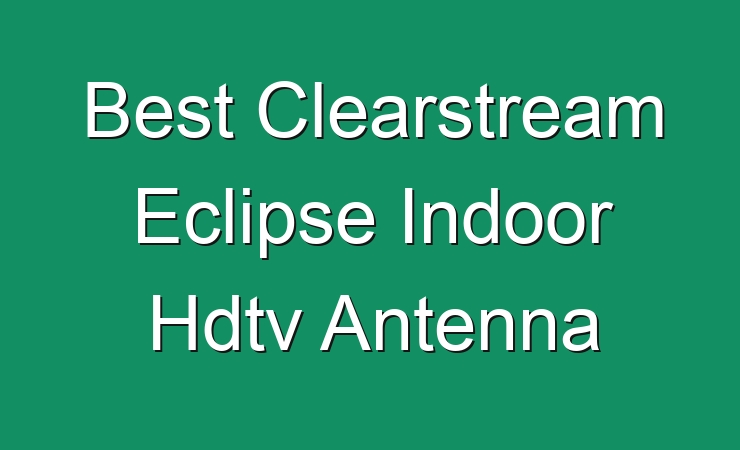 Best Clearstream Eclipse Indoor Hdtv Antenna